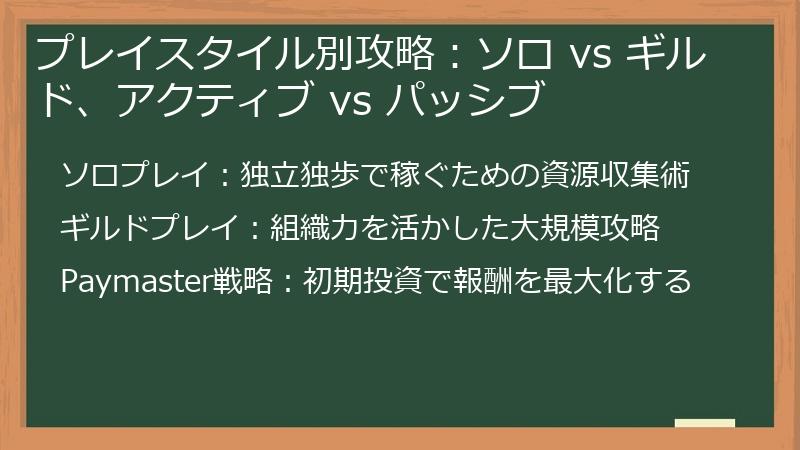 プレイスタイル別攻略：ソロ vs ギルド、アクティブ vs パッシブ

ソロプレイ：独立独歩で稼ぐための資源収集術

ギルドプレイ：組織力を活かした大規模攻略

Paymaster戦略：初期投資で報酬を最大化する